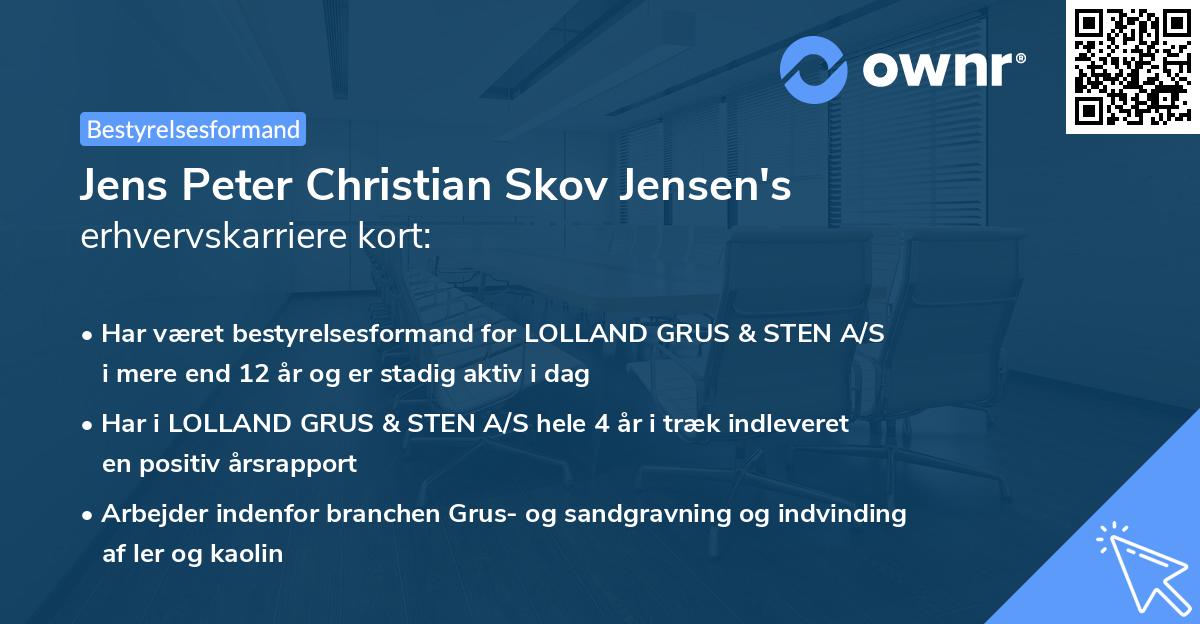 ownr®

Bestyrelsesformand

Jens Peter Christian Skov Jensen's erhvervskarriere kort:

• Har været bestyrelsesformand for LOLLAND GRUS & STEN A/S i mere end 12 år og er stadig aktiv i dag

• Har i LOLLAND GRUS & STEN A/S hele 4 år i træk indleveret en positiv årsrapport

• Arbejder indenfor branchen Grus- og sandgravning og indvinding af ler og kaolin